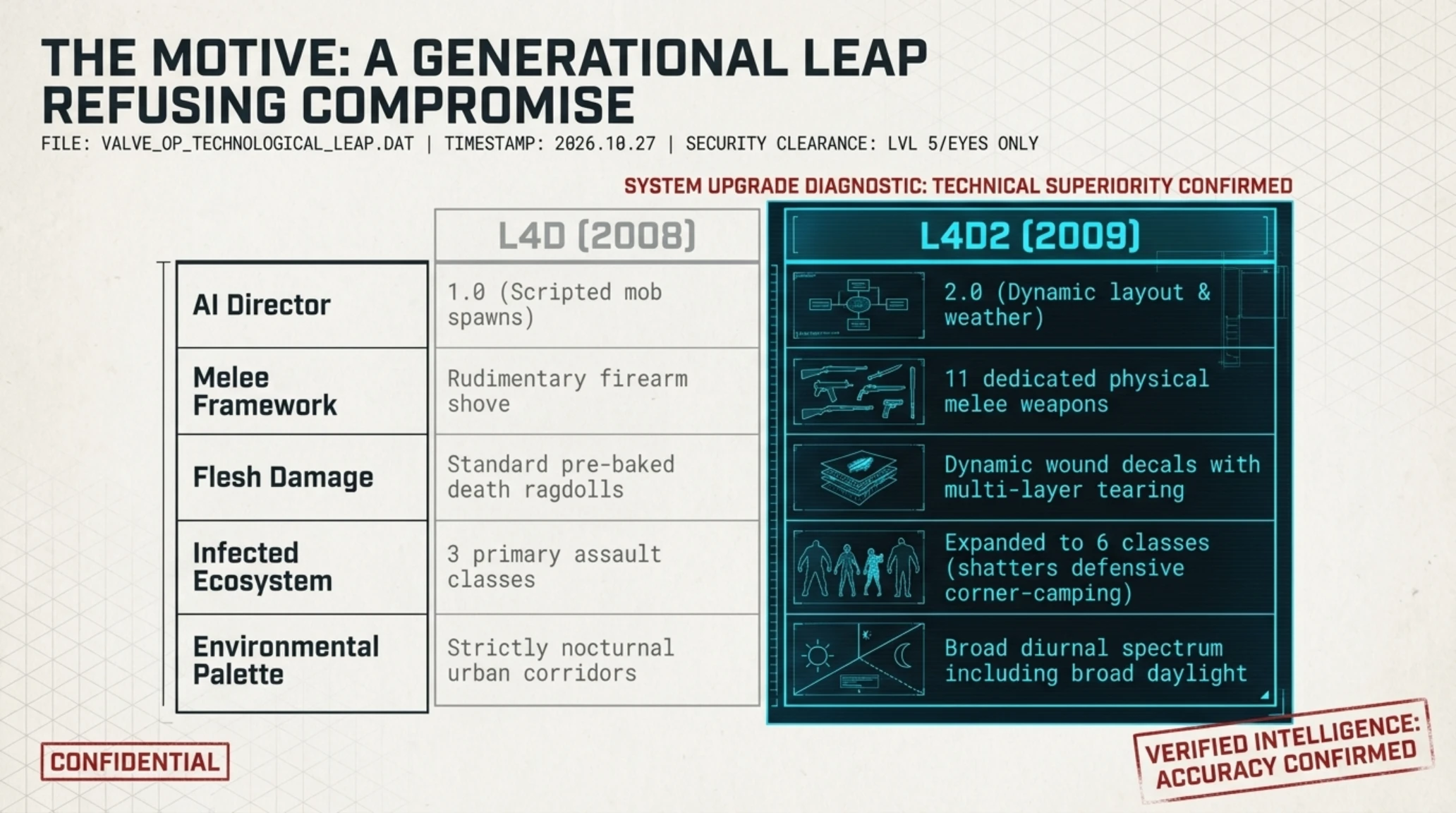 THE MOTIVE: A GENERATIONAL LEAP REFUSING COMPROMISE

FILE: VALVE_OP_TECHNOLOGICAL_LEAP.DAT | TIMESTAMP: 2026.10.27 | SECURITY CLEARANCE: LVL 5/EYES ONLY

SYSTEM UPGRADE DIAGNOSTIC: TECHNICAL SUPERIORITY CONFIRMED

| | L4D (2008) | L4D2 (2009) |
|---|---|---|
| AI Director | 1.0 (Scripted mob spawns) | 2.0 (Dynamic layout & weather) |
| Melee Framework | Rudimentary firearm shove | 11 dedicated physical melee weapons |
| Flesh Damage | Standard pre-baked death ragdolls | Dynamic wound decals with multi-layer tearing |
| Infected Ecosystem | 3 primary assault classes | Expanded to 6 classes (shatters defensive corner-camping) |
| Environmental Palette | Strictly nocturnal urban corridors | Broad diurnal spectrum including broad daylight |

CONFIDENTIAL

VERIFIED INTELLIGENCE: ACCURACY CONFIRMED